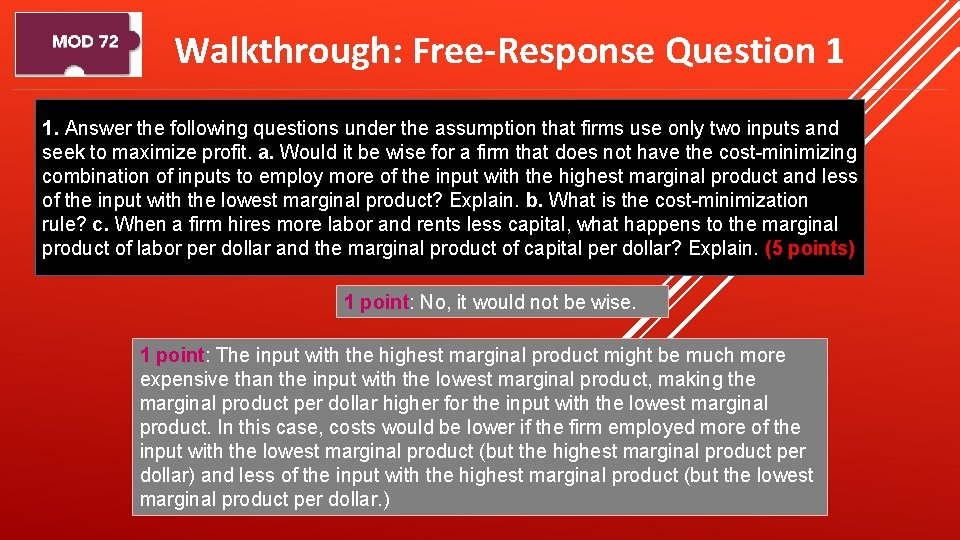 MOD 72

Walkthrough: Free-Response Question 1

1. Answer the following questions under the assumption that firms use only two inputs and seek to maximize profit. a. Would it be wise for a firm that does not have the cost-minimizing combination of inputs to employ more of the input with the highest marginal product and less of the input with the lowest marginal product? Explain. b. What is the cost-minimization rule? c. When a firm hires more labor and rents less capital, what happens to the marginal product of labor per dollar and the marginal product of capital per dollar? Explain. (5 points)

1 point: No, it would not be wise.

1 point: The input with the highest marginal product might be much more expensive than the input with the lowest marginal product, making the marginal product per dollar higher for the input with the lowest marginal product. In this case, costs would be lower if the firm employed more of the input with the lowest marginal product (but the highest marginal product per dollar) and less of the input with the highest marginal product (but the lowest marginal product per dollar.)